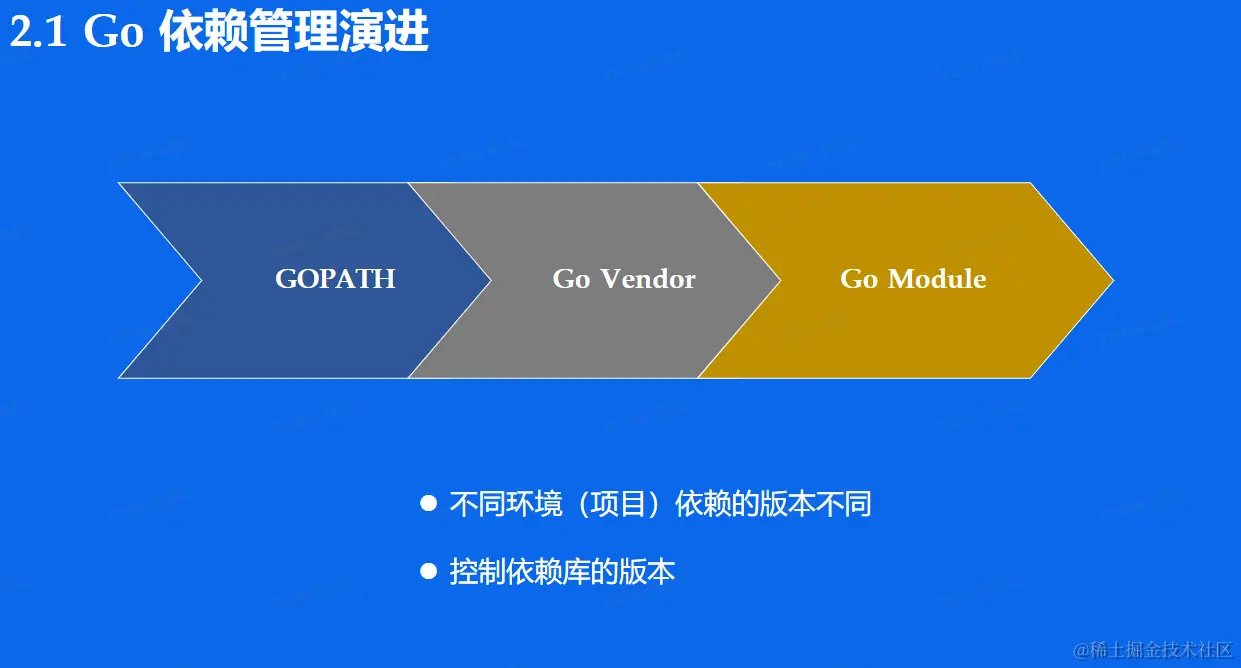 2.1 Go 依赖管理演进

GOPATH

Go Vendor

Go Module

● 不同环境（项目）依赖的版本不同

● 控制依赖库的版本

@稀土掘金技术社区